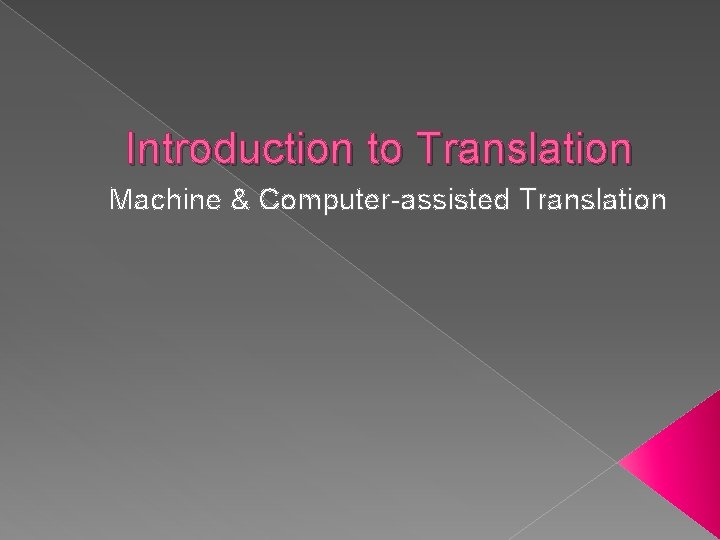 Introduction to Translation

Machine & Computer-assisted Translation